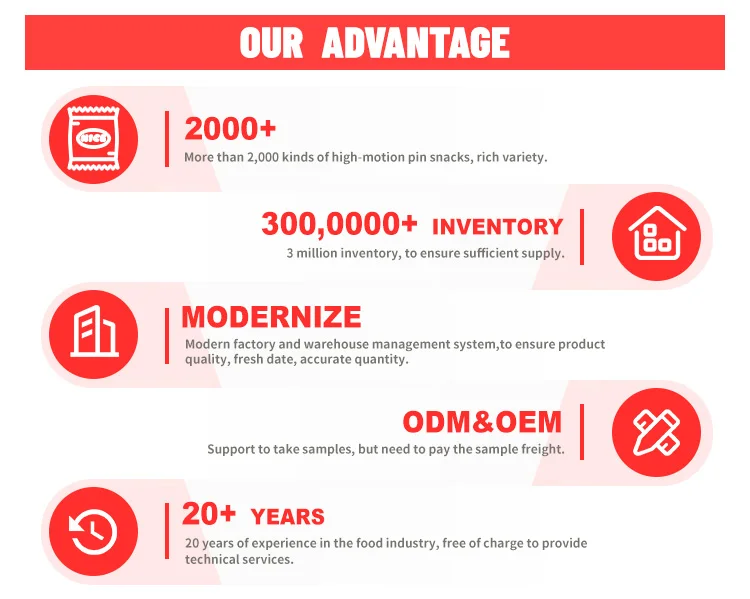 OUR ADVANTAGE

NICE

2000+
More than 2,000 kinds of high-motion pin snacks, rich variety.

300,0000+ INVENTORY
3 million inventory, to ensure sufficient supply.

MODERNIZE
Modern factory and warehouse management system,to ensure product quality, fresh date, accurate quantity.

ODM&OEM
Support to take samples, but need to pay the sample freight.

20+ YEARS
20 years of experience in the food industry, free of charge to provide technical services.